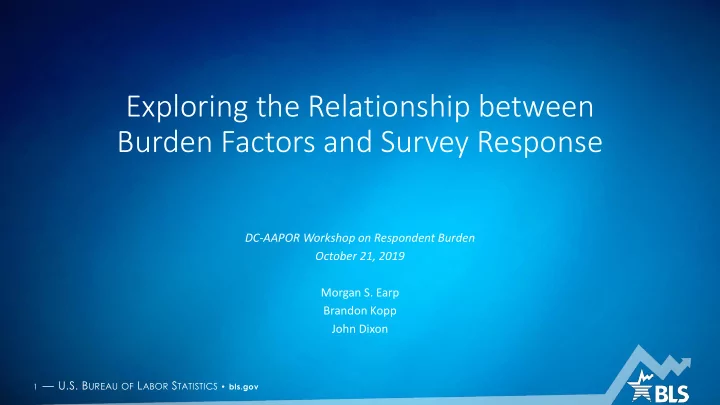 Exploring the Relationship between Burden Factors and Survey Response

DC-AAPOR Workshop on Respondent Burden
October 21, 2019

Morgan S. Earp
Brandon Kopp
John Dixon

1 — U.S. BUREAU OF LABOR STATISTICS • bls.gov

BLS